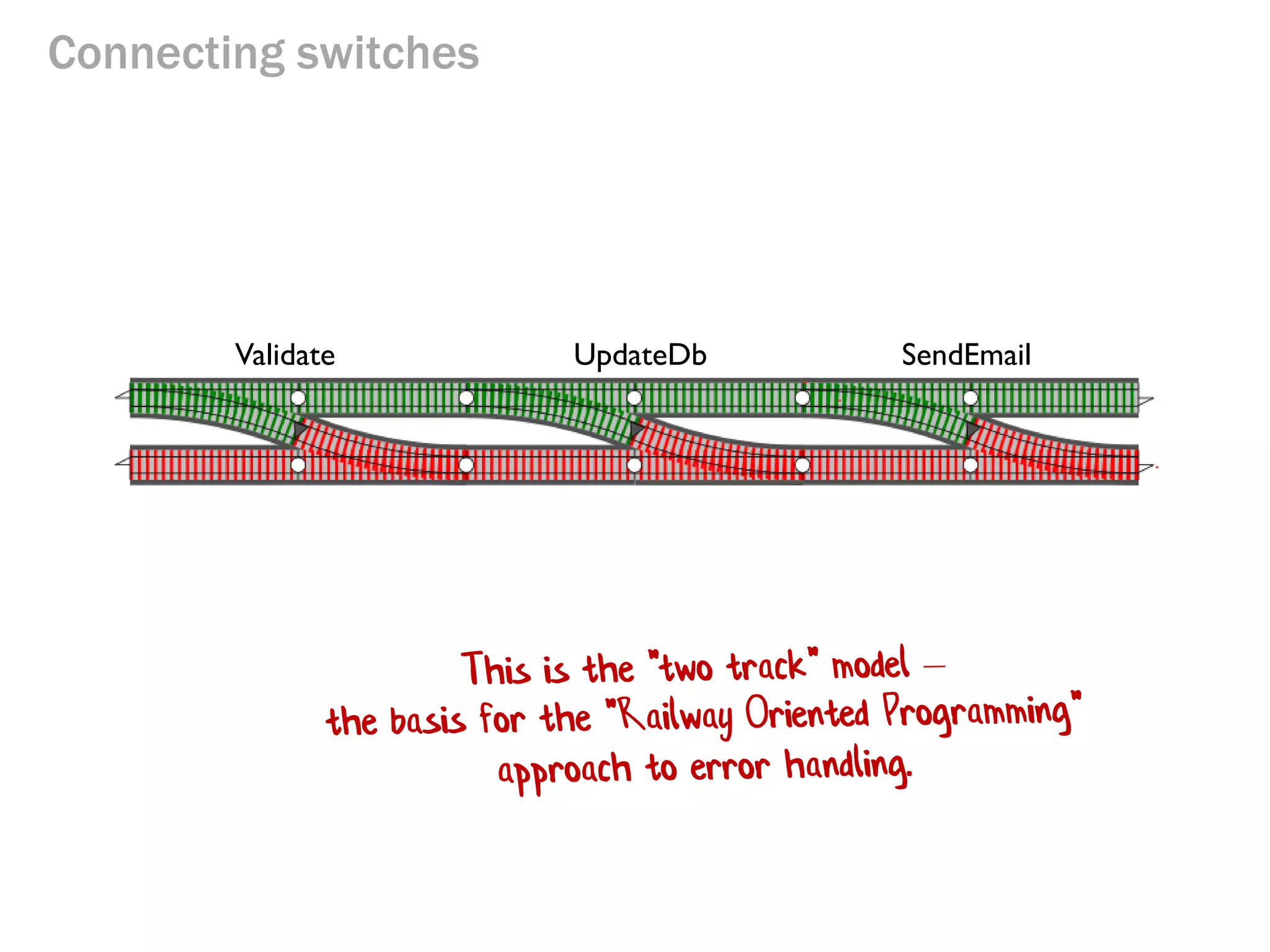 Connecting switches

Validate

UpdateDb

SendEmail

This is the "two track" model –
the basis for the "Railway Oriented Programming"
approach to error handling.